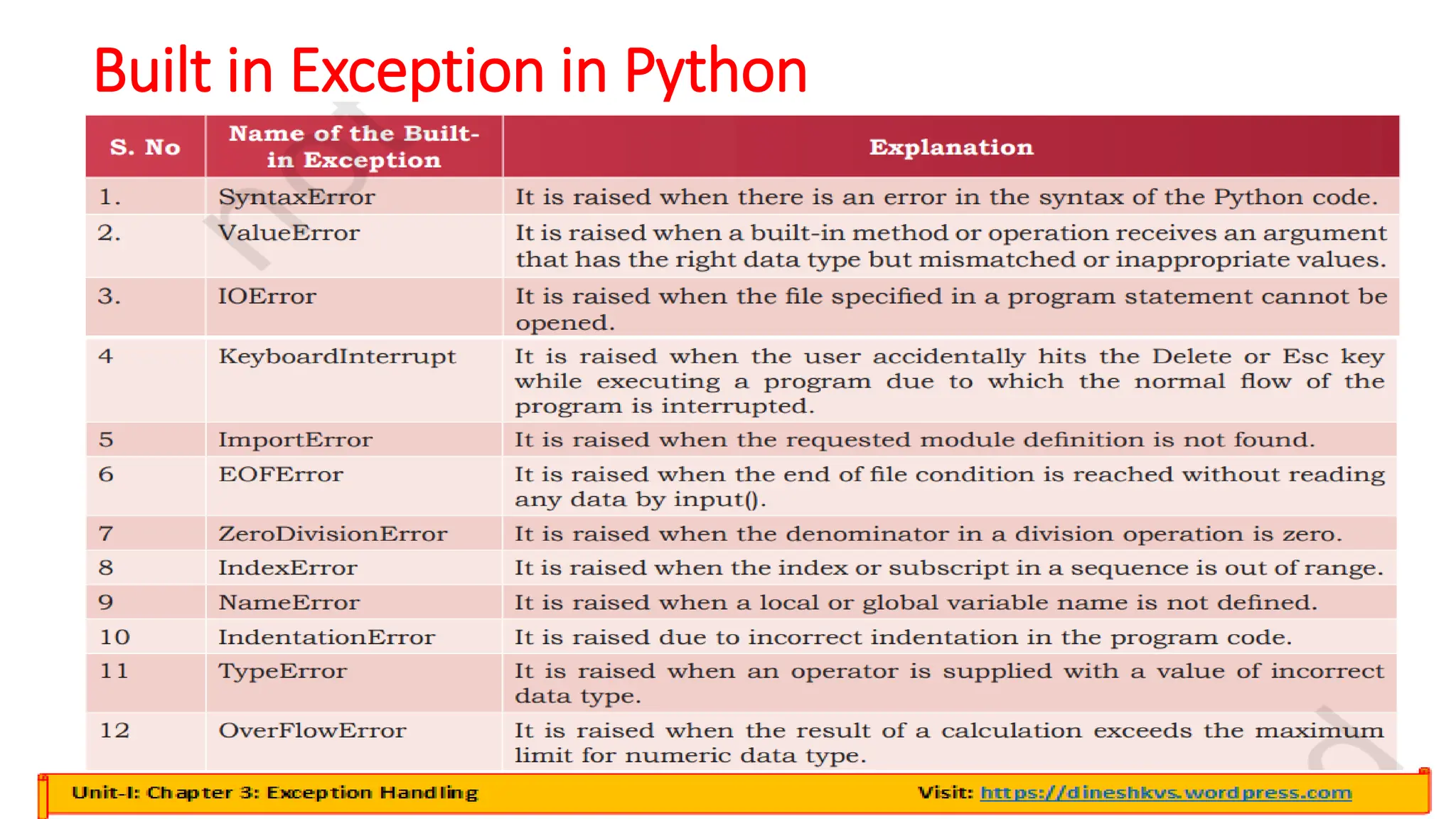 Built in Exception in Python

| S. No | Name of the Built-in Exception | Explanation |
|---|---|---|
| 1. | SyntaxError | It is raised when there is an error in the syntax of the Python code. |
| 2. | ValueError | It is raised when a built-in method or operation receives an argument that has the right data type but mismatched or inappropriate values. |
| 3. | IOError | It is raised when the file specified in a program statement cannot be opened. |
| 4 | KeyboardInterrupt | It is raised when the user accidentally hits the Delete or Esc key while executing a program due to which the normal flow of the program is interrupted. |
| 5 | ImportError | It is raised when the requested module definition is not found. |
| 6 | EOFError | It is raised when the end of file condition is reached without reading any data by input(). |
| 7 | ZeroDivisionError | It is raised when the denominator in a division operation is zero. |
| 8 | IndexError | It is raised when the index or subscript in a sequence is out of range. |
| 9 | NameError | It is raised when a local or global variable name is not defined. |
| 10 | IndentationError | It is raised due to incorrect indentation in the program code. |
| 11 | TypeError | It is raised when an operator is supplied with a value of incorrect data type. |
| 12 | OverFlowError | It is raised when the result of a calculation exceeds the maximum limit for numeric data type. |

Unit-I: Chapter 3: Exception Handling

Visit: https://dineshkvs.wordpress.com